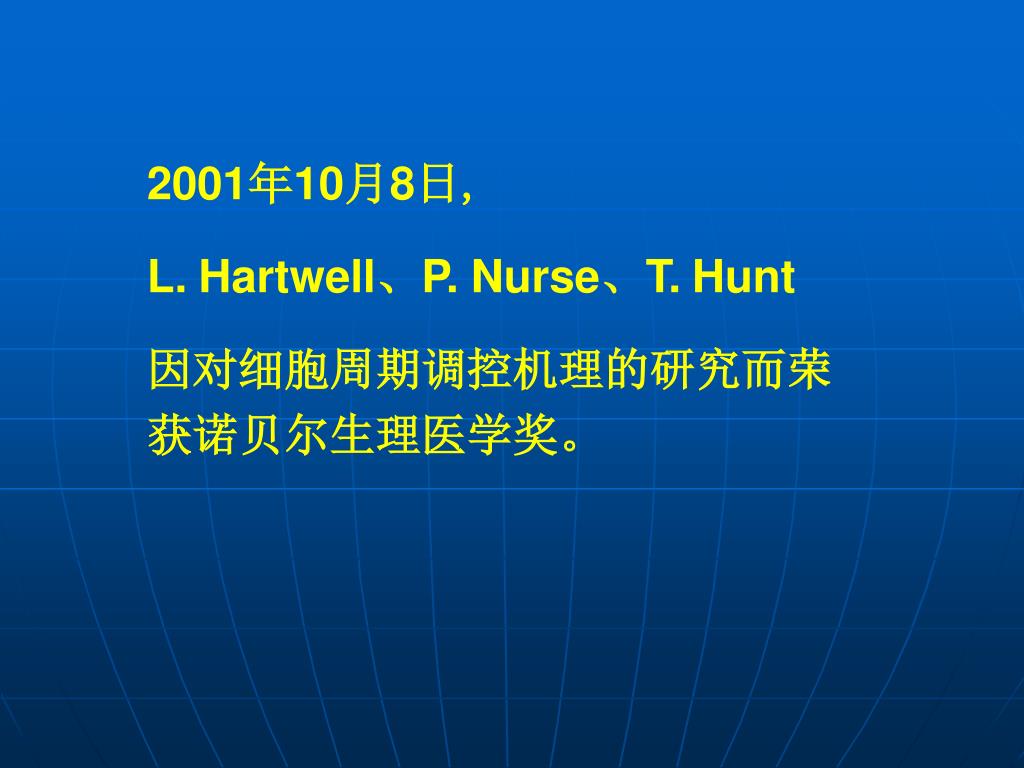 2001年10月8日，

L. Hartwell、P. Nurse、T. Hunt

因对细胞周期调控机理的研究而荣获诺贝尔生理医学奖。